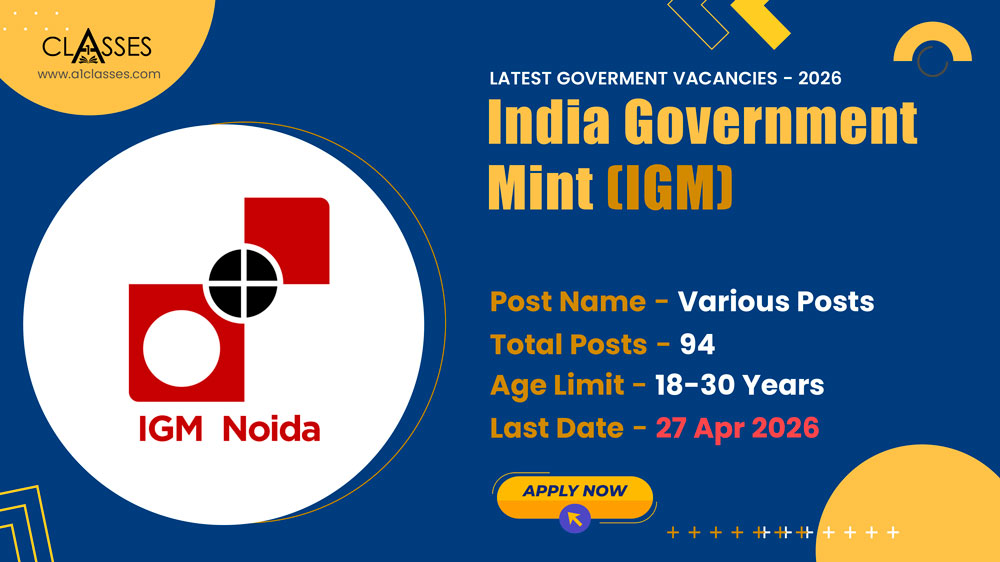 CLASSES
www.a1classes.com

LATEST GOVERMENT VACANCIES - 2026

India Government Mint (IGM)

IGM Noida

Post Name - Various Posts
Total Posts - 94
Age Limit - 18-30 Years
Last Date - 27 Apr 2026

APPLY NOW